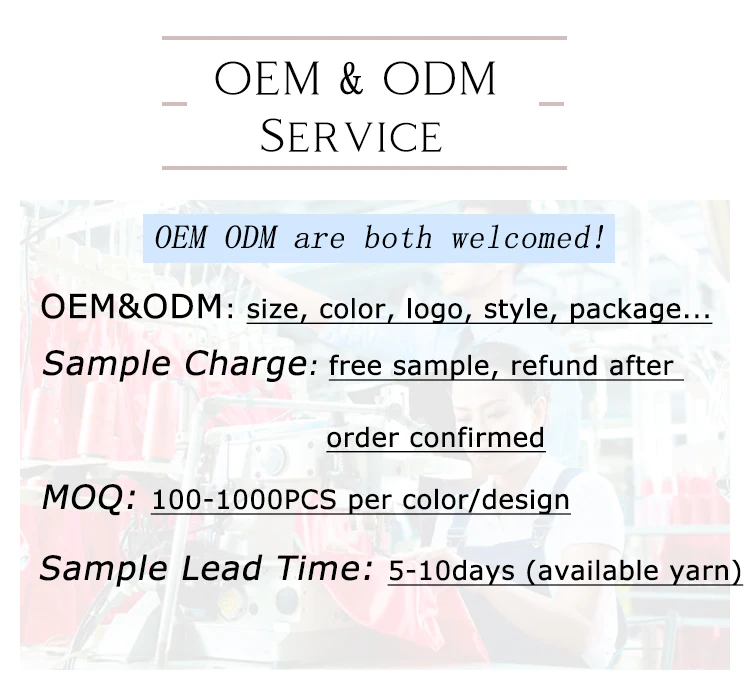 OEM & ODM SERVICE

OEM ODM are both welcomed!

OEM&ODM: size, color, logo, style, package...

Sample Charge: free sample, refund after order confirmed

MOQ: 100-1000PCS per color/design

Sample Lead Time: 5-10days (available yarn)